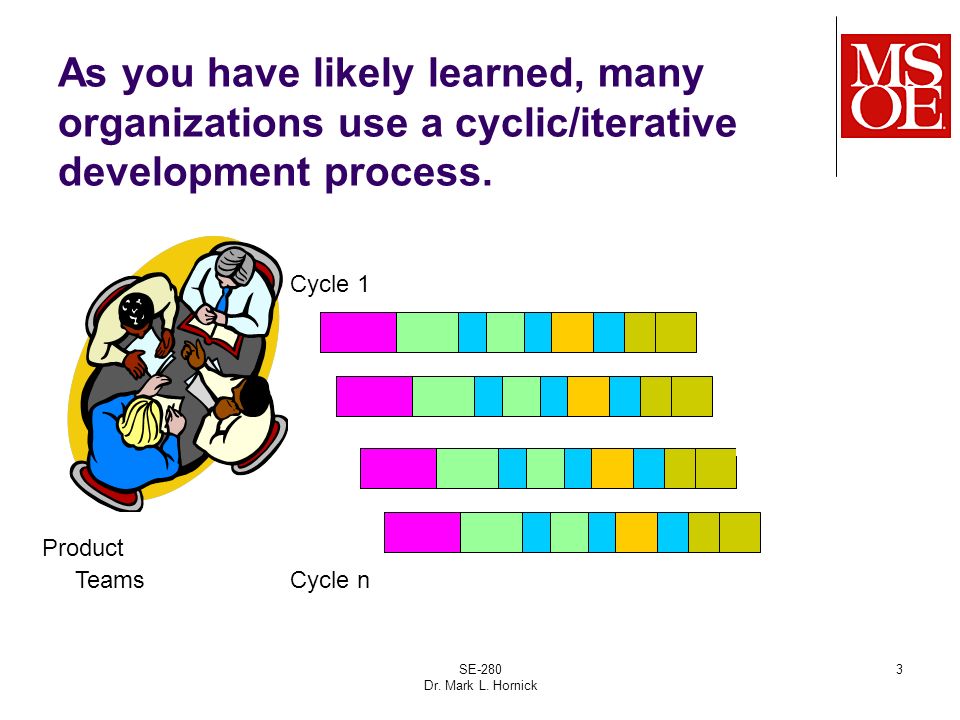 As you have likely learned, many organizations use a cyclic/iterative development process.

MSOE

Cycle 1

Product
Teams

Cycle n

SE-280
Dr. Mark L. Hornick

3